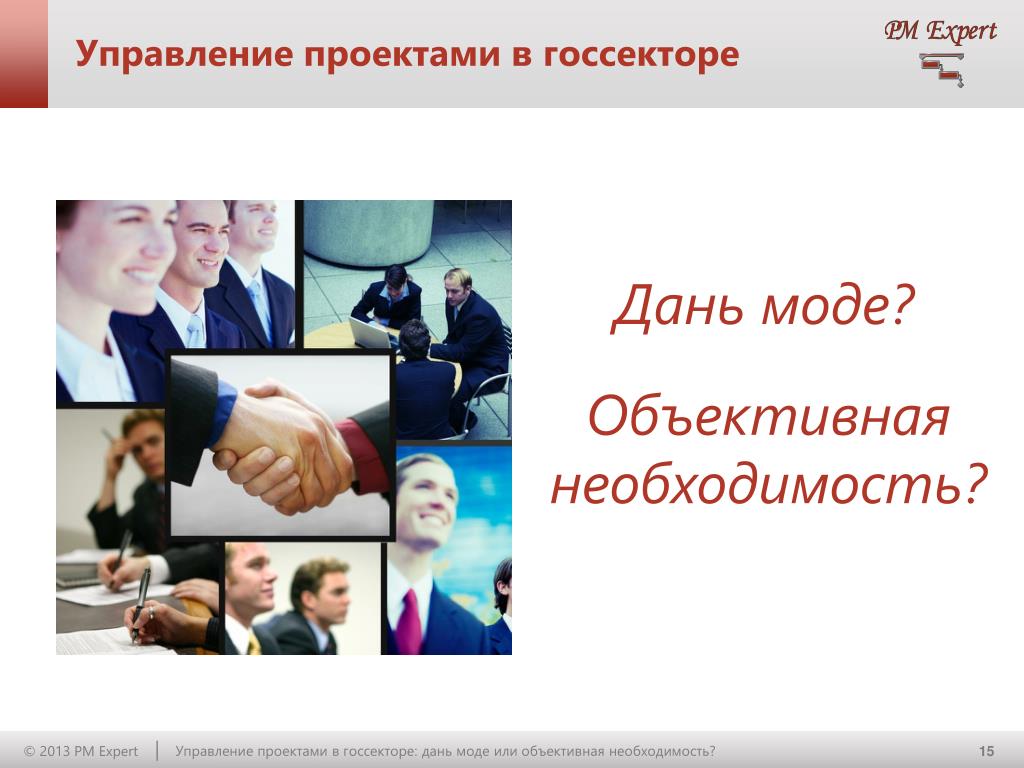 Управление проектами в госсекторе

PM Expert

Дань моде?

Объективная необходимость?

© 2013 PM Expert | Управление проектами в госсекторе: дань моде или объективная необходимость? 15